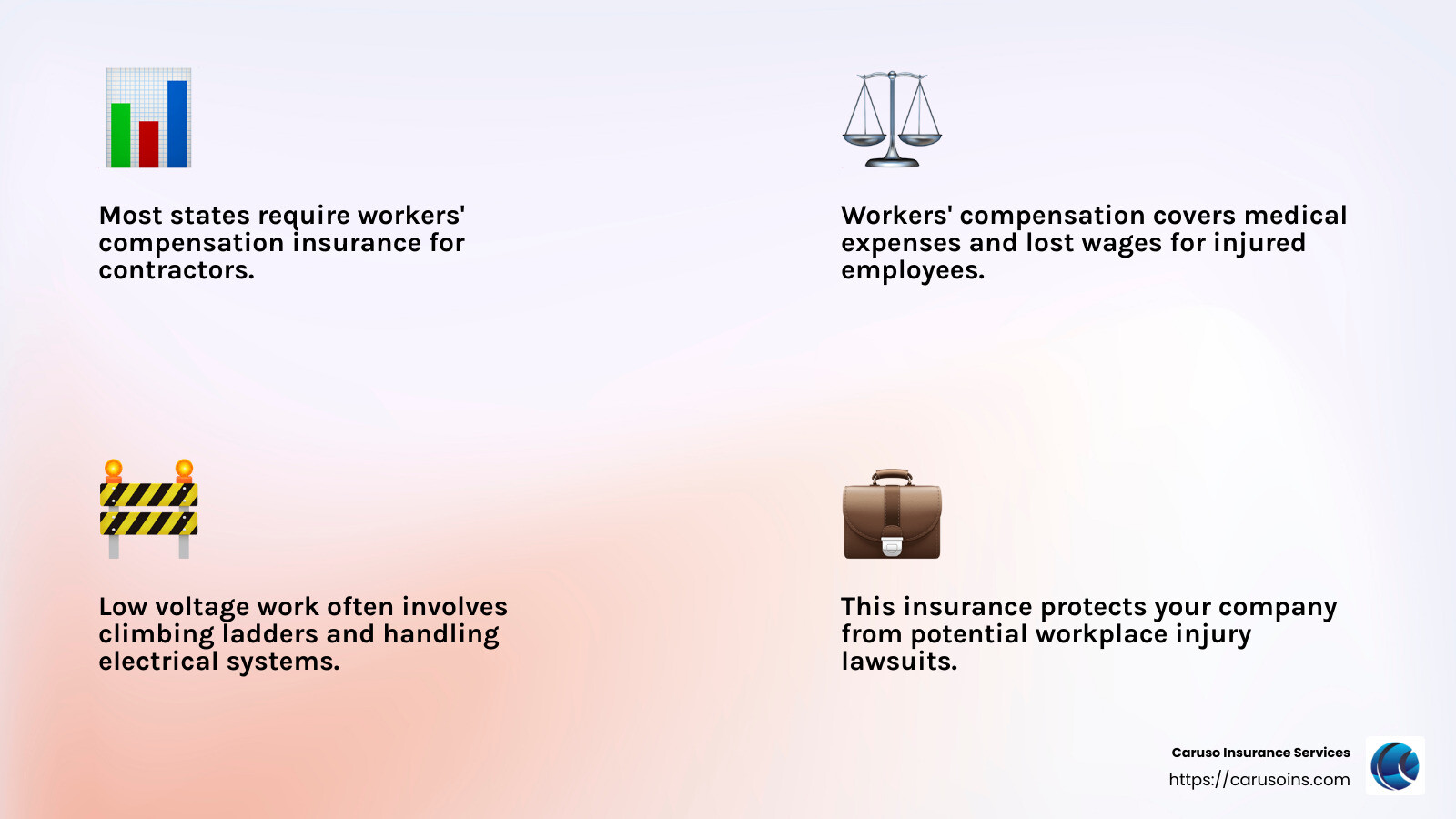 Most states require workers' compensation insurance for contractors.

Workers' compensation covers medical expenses and lost wages for injured employees.

Low voltage work often involves climbing ladders and handling electrical systems.

This insurance protects your company from potential workplace injury lawsuits.

Caruso Insurance Services
https://carusoins.com